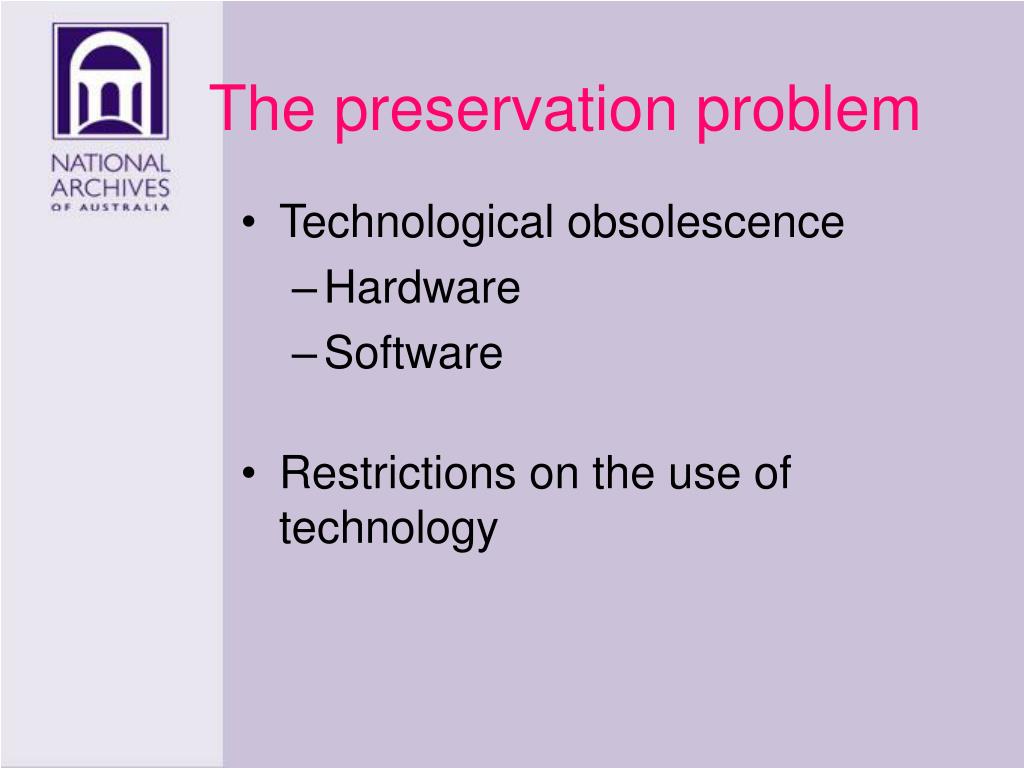 NATIONAL ARCHIVES OF AUSTRALIA

The preservation problem

• Technological obsolescence
– Hardware
– Software

• Restrictions on the use of technology